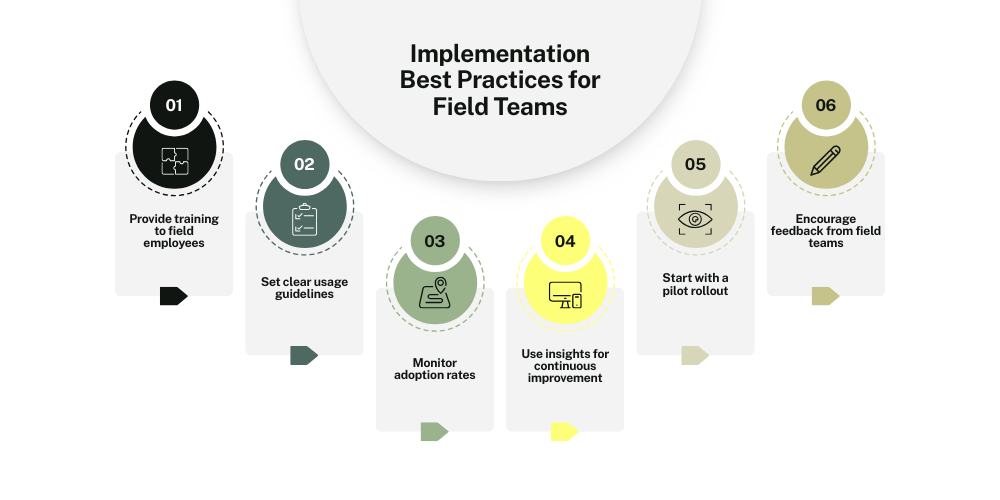 Implementation Best Practices for Field Teams

01

Provide training to field employees

02

Set clear usage guidelines

03

Monitor adoption rates

04

Use insights for continuous improvement

05

Start with a pilot rollout

06

Encourage feedback from field teams